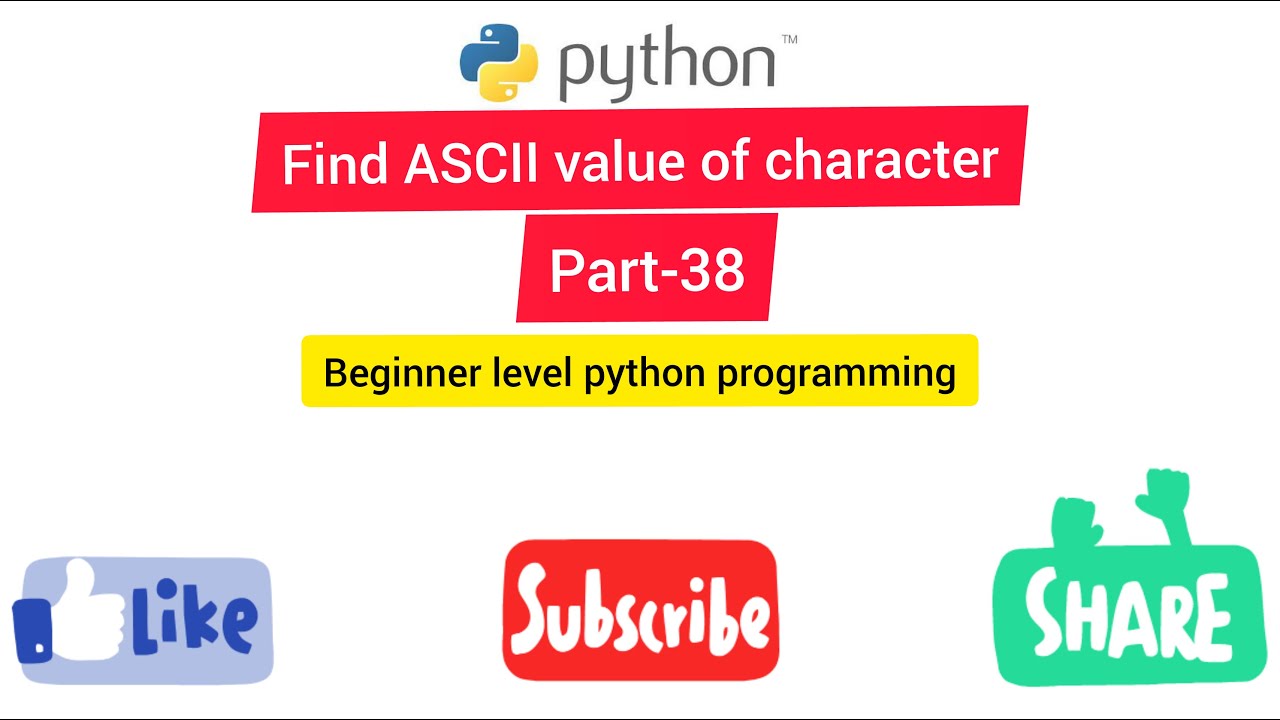 python™

Find ASCII value of character

Part-38

Beginner level python programming

Like

Subscribe

SHARE